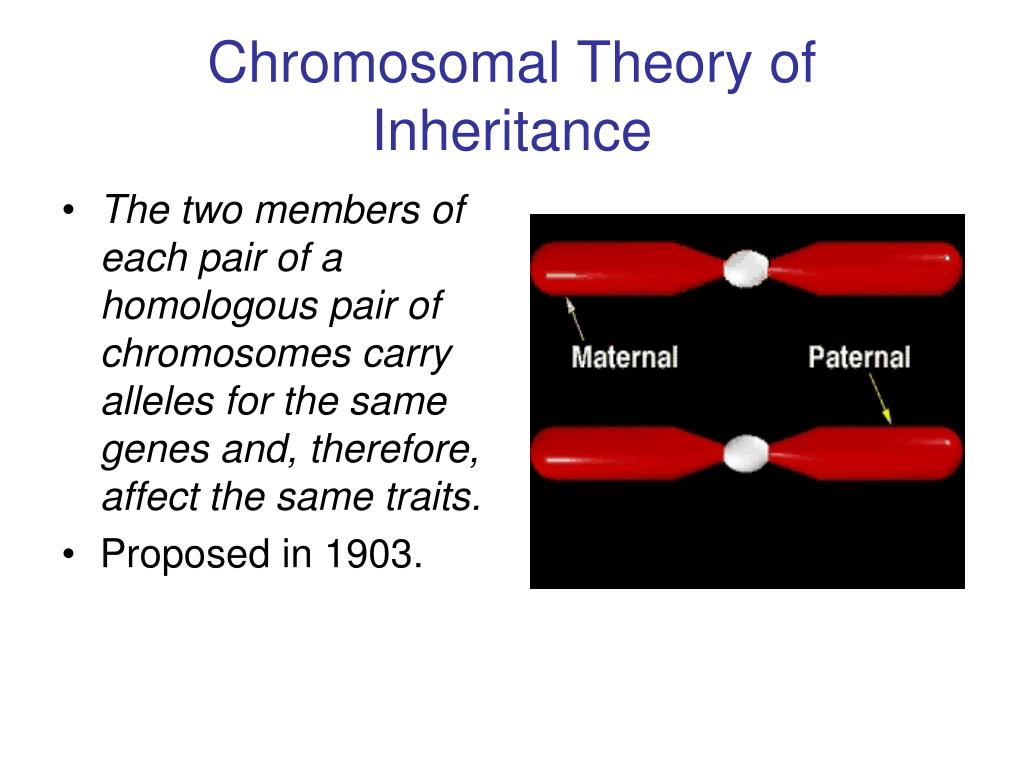 Chromosomal Theory of Inheritance

• The two members of each pair of a homologous pair of chromosomes carry alleles for the same genes and, therefore, affect the same traits.
• Proposed in 1903.

Maternal
Paternal